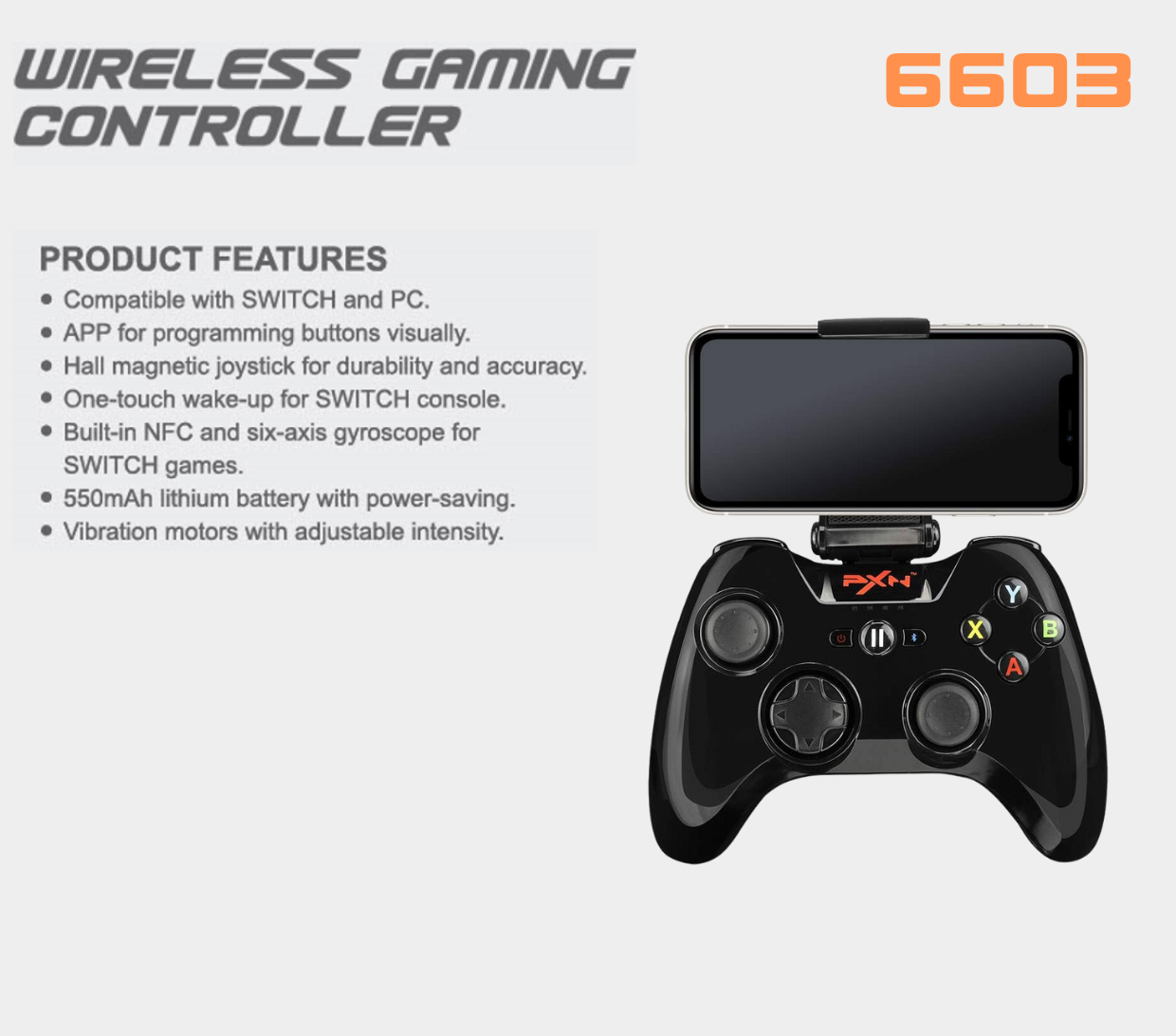 WIRELESS GAMING CONTROLLER

6603

PRODUCT FEATURES
• Compatible with SWITCH and PC.
• APP for programming buttons visually.
• Hall magnetic joystick for durability and accuracy.
• One-touch wake-up for SWITCH console.
• Built-in NFC and six-axis gyroscope for SWITCH games.
• 550mAh lithium battery with power-saving.
• Vibration motors with adjustable intensity.

PXN

Y
X
B
A